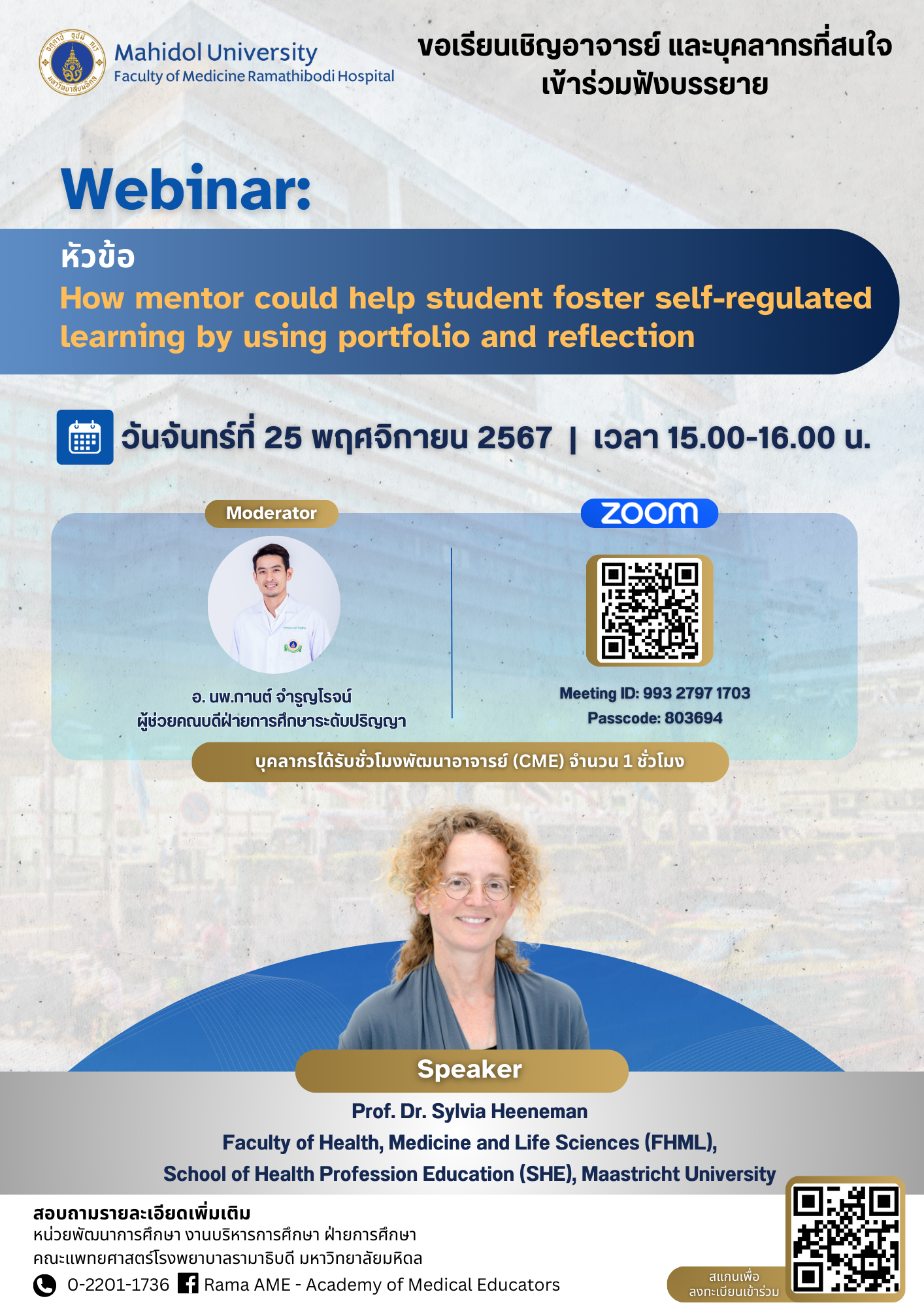 Mahidol University
Faculty of Medicine Ramathibodi Hospital

ขอเรียนเชิญอาจารย์ และบุคลากรที่สนใจ เข้าร่วมฟังบรรยาย

Webinar:

หัวข้อ
How mentor could help student foster self-regulated learning by using portfolio and reflection

วันจันทร์ที่ 25 พฤศจิกายน 2567 | เวลา 15.00-16.00 น.

Moderator

อ. นพ.กานต์ จำรูญโรจน์
ผู้ช่วยคณบดีฝ่ายการศึกษาระดับปริญญา

zoom

Meeting ID: 993 2797 1703
Passcode: 803694

บุคลากรได้รับชั่วโมงพัฒนาอาจารย์ (CME) จำนวน 1 ชั่วโมง

Speaker

Prof. Dr. Sylvia Heeneman
Faculty of Health, Medicine and Life Sciences (FHML),
School of Health Profession Education (SHE), Maastricht University

สอบถามรายละเอียดเพิ่มเติม
หน่วยพัฒนาการศึกษา งานบริหารการศึกษา ฝ่ายการศึกษา
คณะแพทยศาสตร์โรงพยาบาลรามาธิบดี มหาวิทยาลัยมหิดล
0-2201-1736 Rama AME - Academy of Medical Educators

สแกนเพื่อ
ลงทะเบียนเข้าร่วม